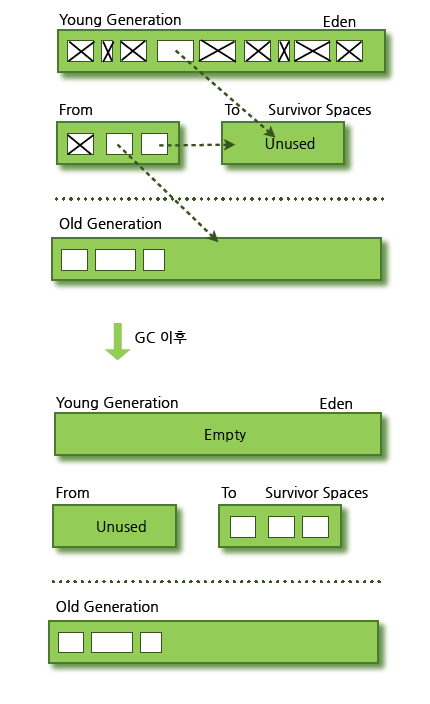 Young Generation Eden

From To Survivor Spaces

Unused

Old Generation

GC 이후

Young Generation Eden

Empty

From To Survivor Spaces

Unused

Old Generation